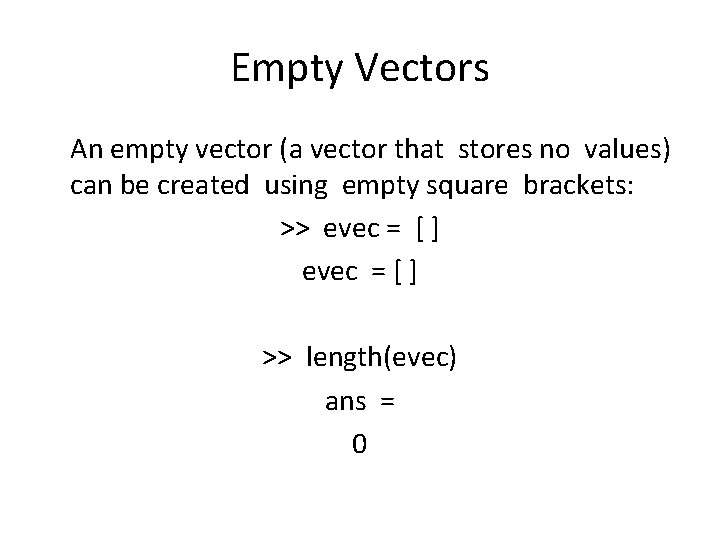 Empty Vectors

An empty vector (a vector that stores no values) can be created using empty square brackets:

>> evec = [ ]

evec = [ ]

>> length(evec)

ans =

0